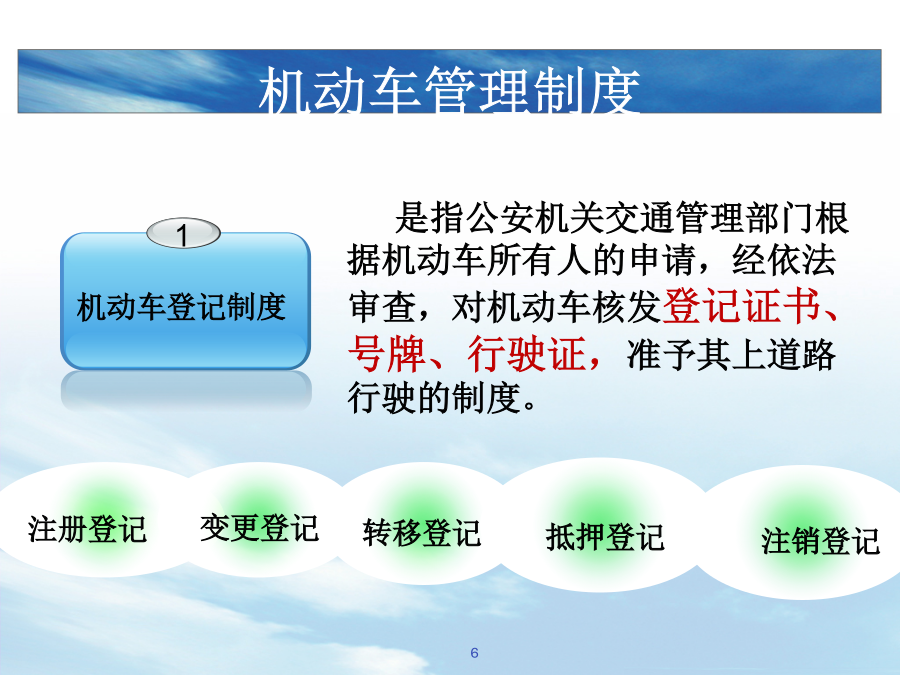 机动车管理制度

1

机动车登记制度

是指公安机关交通管理部门根据机动车所有人的申请，经依法审查，对机动车核发登记证书、号牌、行驶证，准予其上道路行驶的制度。

注册登记

变更登记

转移登记

抵押登记

注销登记

6